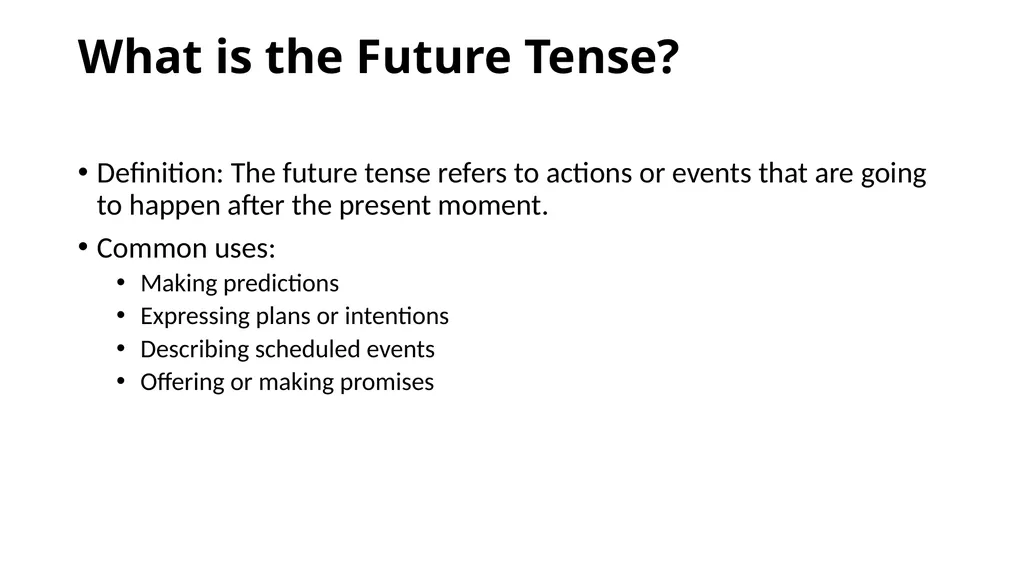 What is the Future Tense?

• Definition: The future tense refers to actions or events that are going to happen after the present moment.

• Common uses:
  • Making predictions
  • Expressing plans or intentions
  • Describing scheduled events
  • Offering or making promises